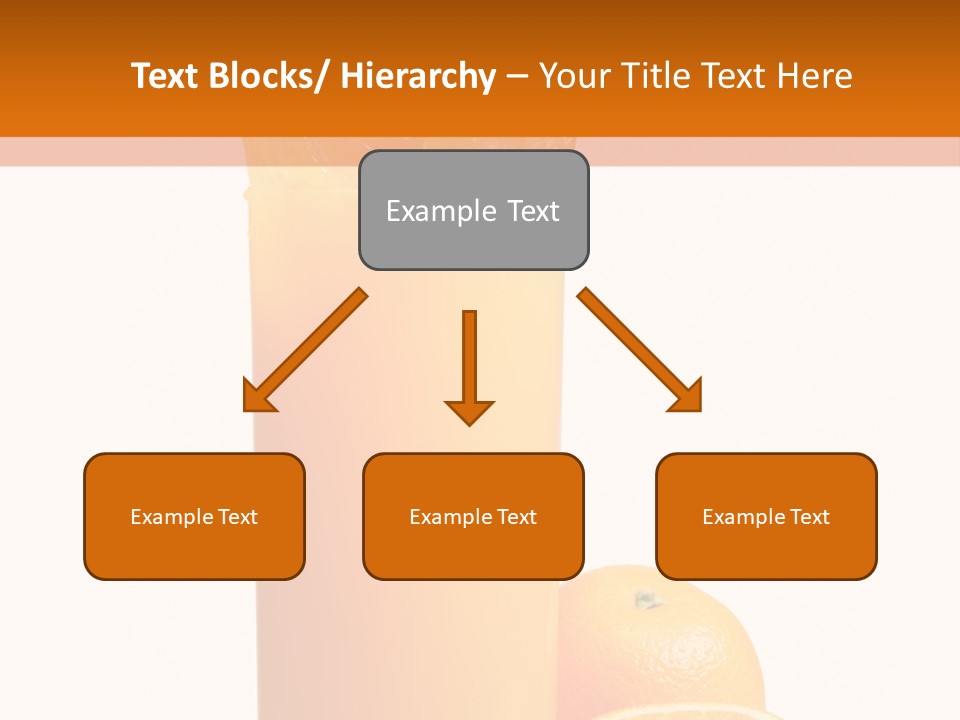 Text Blocks/ Hierarchy – Your Title Text Here

Example Text

Example Text

Example Text

Example Text